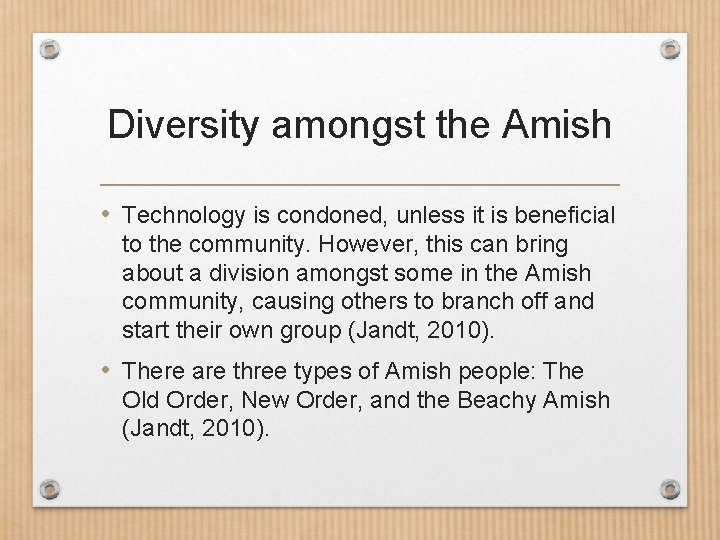 Diversity amongst the Amish

• Technology is condoned, unless it is beneficial to the community. However, this can bring about a division amongst some in the Amish community, causing others to branch off and start their own group (Jandt, 2010).

• There are three types of Amish people: The Old Order, New Order, and the Beachy Amish (Jandt, 2010).